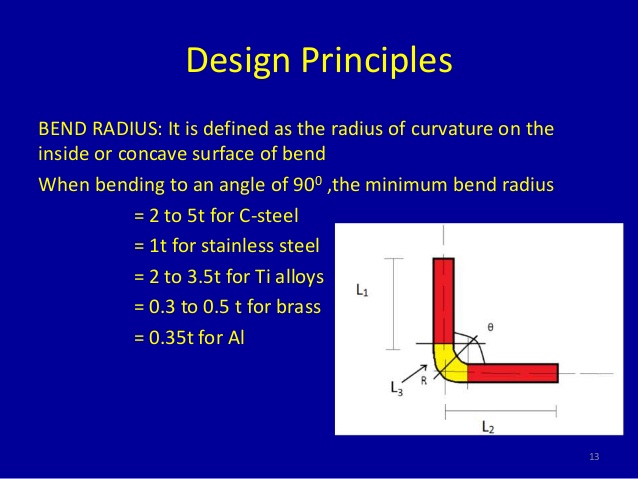 Design Principles

BEND RADIUS: It is defined as the radius of curvature on the inside or concave surface of bend

When bending to an angle of $90^0$ ,the minimum bend radius

= 2 to 5t for C-steel

= 1t for stainless steel

= 2 to 3.5t for Ti alloys

= 0.3 to 0.5 t for brass

= 0.35t for Al

$L_1$

θ

R

$L_3$

$L_2$

13